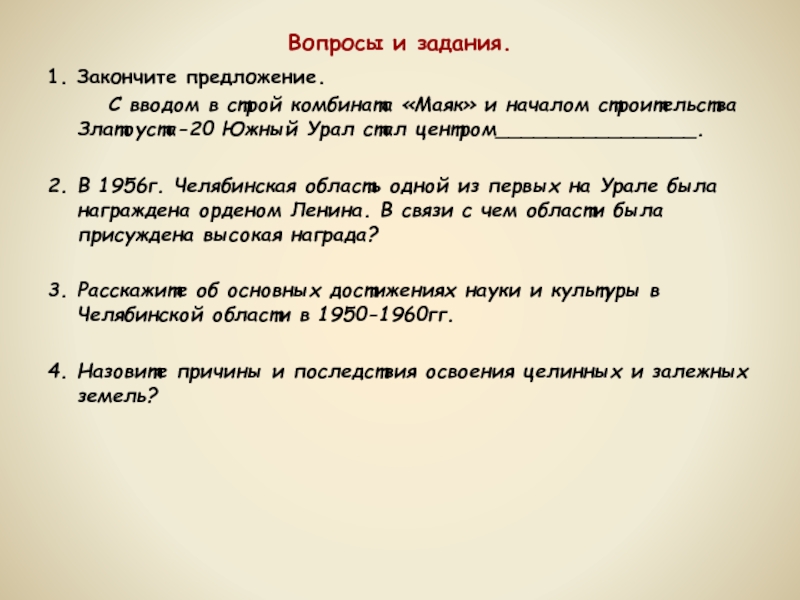 Вопросы и задания.

1. Закончите предложение.

С вводом в строй комбината «Маяк» и началом строительства Златоуста-20 Южный Урал стал центром_________________.

2. В 1956г. Челябинская область одной из первых на Урале была награждена орденом Ленина. В связи с чем области была присуждена высокая награда?

3. Расскажите об основных достижениях науки и культуры в Челябинской области в 1950-1960гг.

4. Назовите причины и последствия освоения целинных и залежных земель?